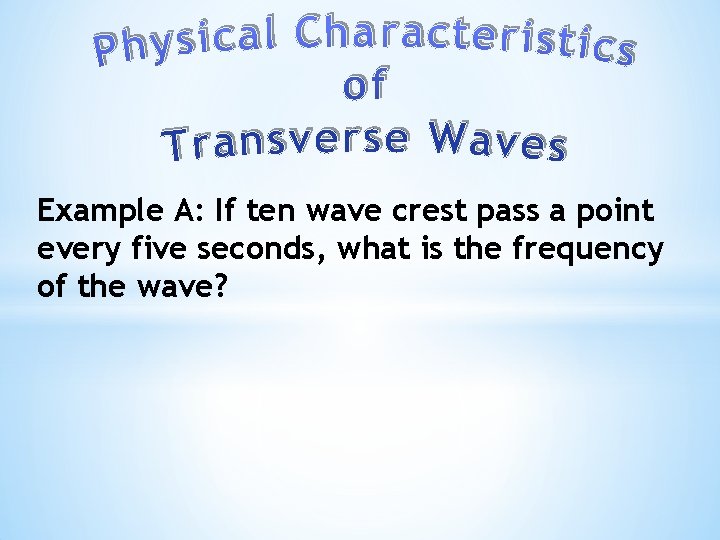 Physical Characteristics of Transverse Waves

Example A: If ten wave crest pass a point every five seconds, what is the frequency of the wave?